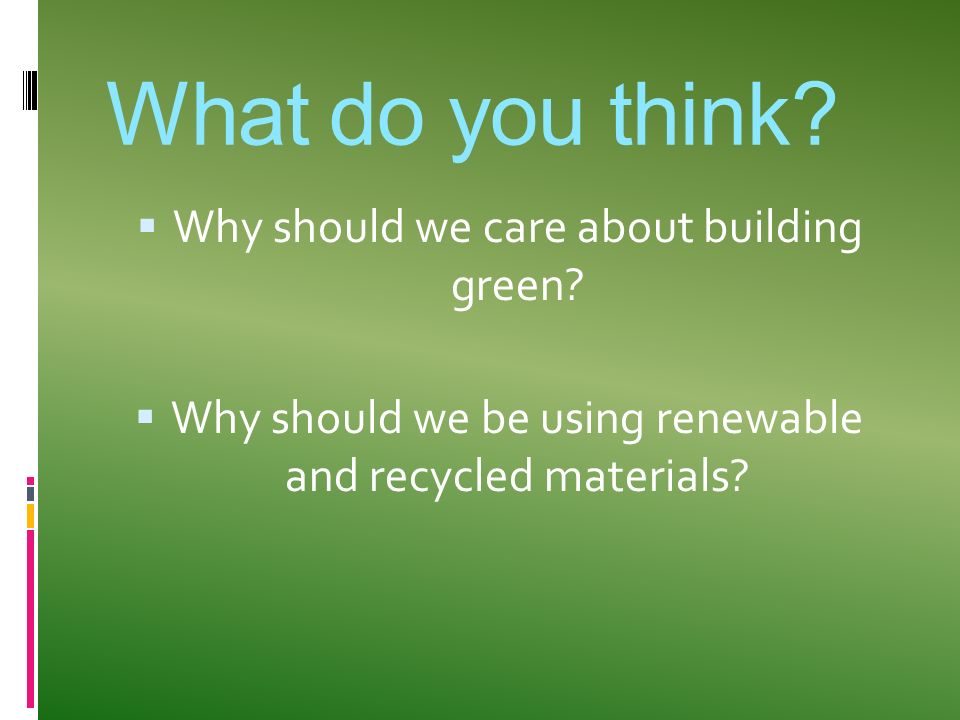 What do you think?

▪ Why should we care about building green?

▪ Why should we be using renewable and recycled materials?